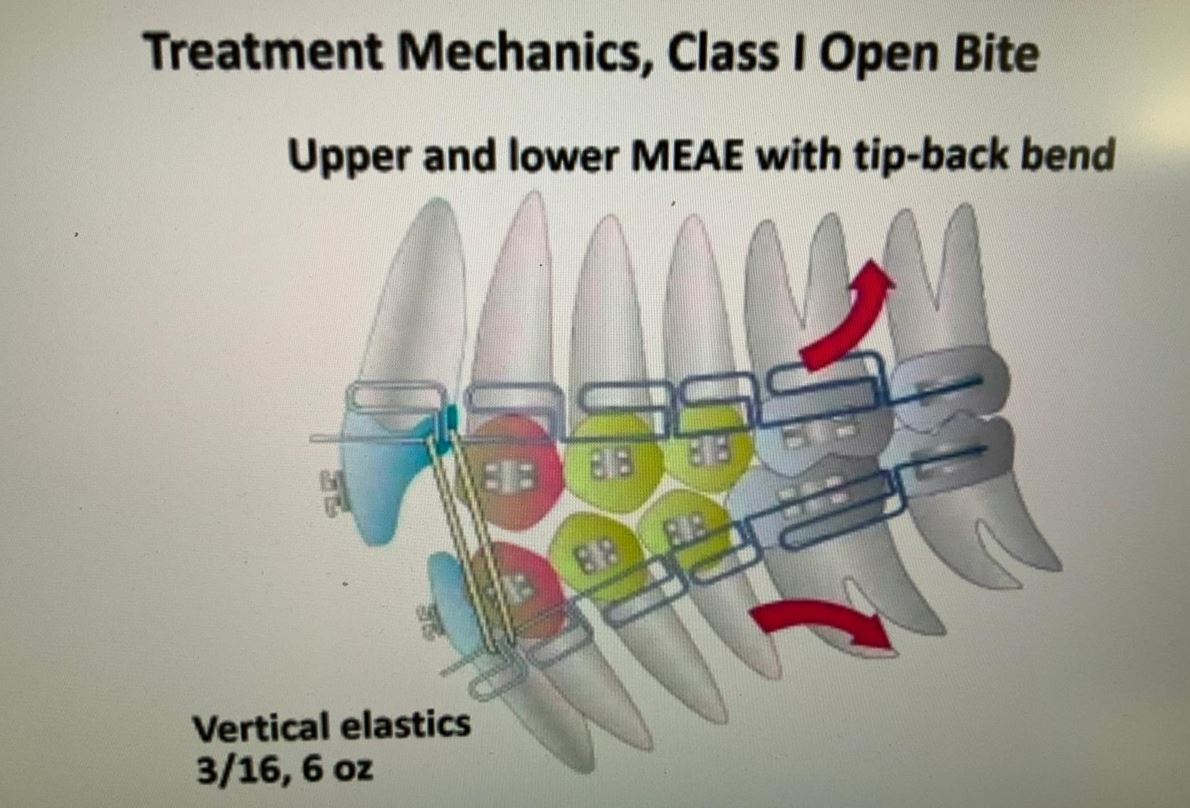 Treatment Mechanics, Class I Open Bite

Upper and lower MEAE with tip-back bend

Vertical elastics
3/16, 6 oz